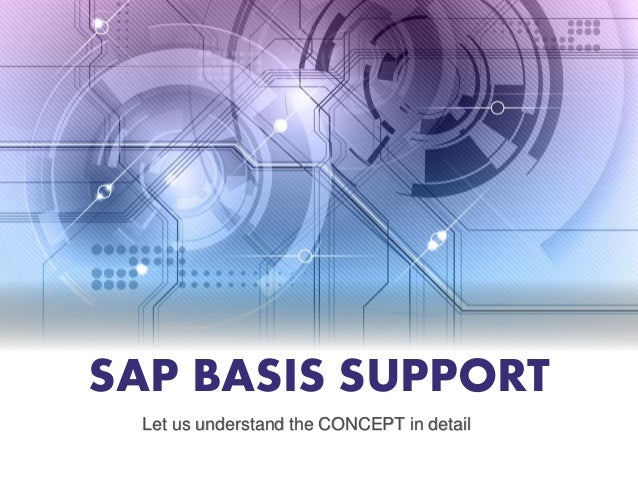 SAP BASIS SUPPORT

Let us understand the CONCEPT in detail